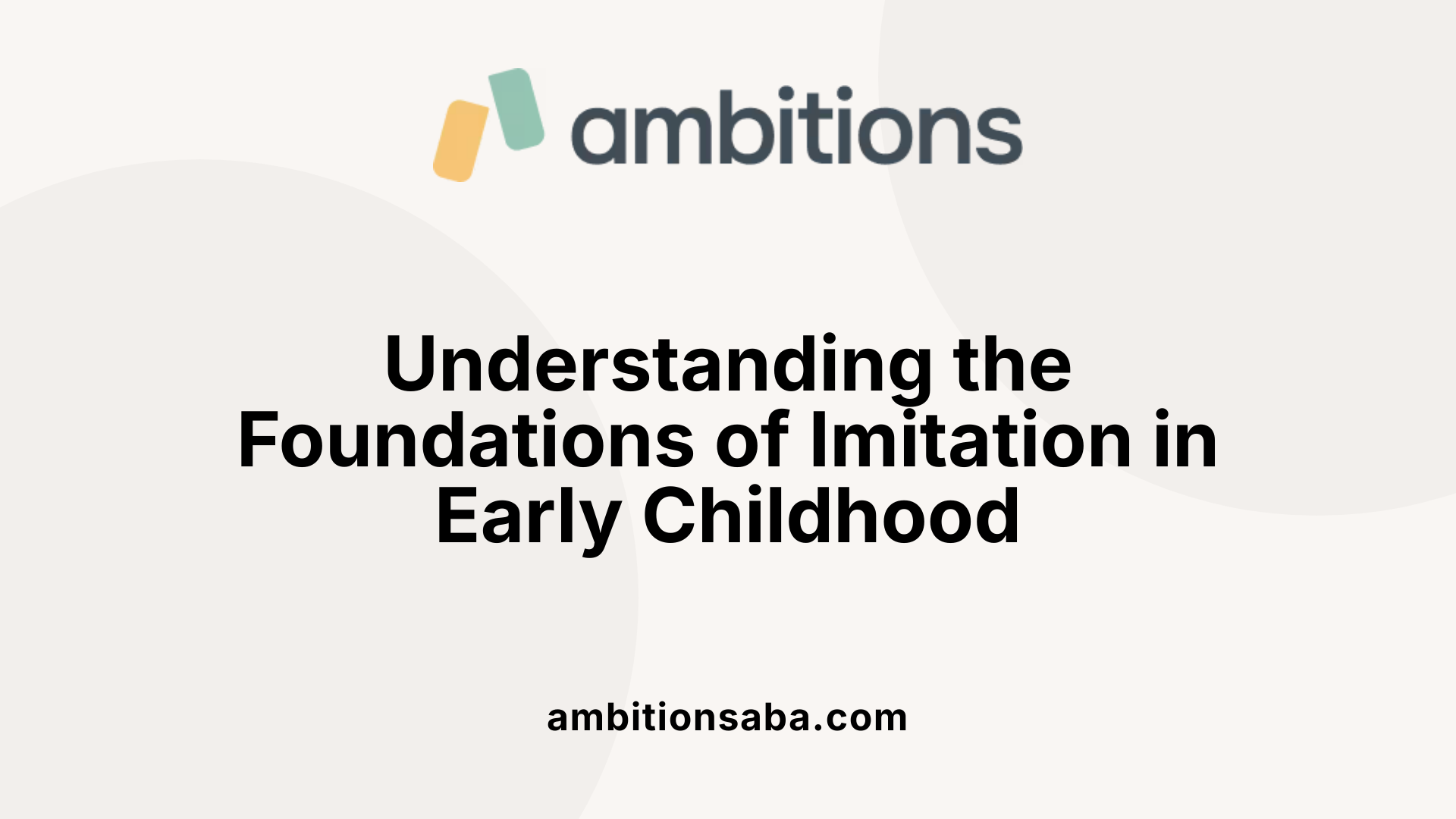 ambitions

Understanding the Foundations of Imitation in Early Childhood

ambitionsaba.com